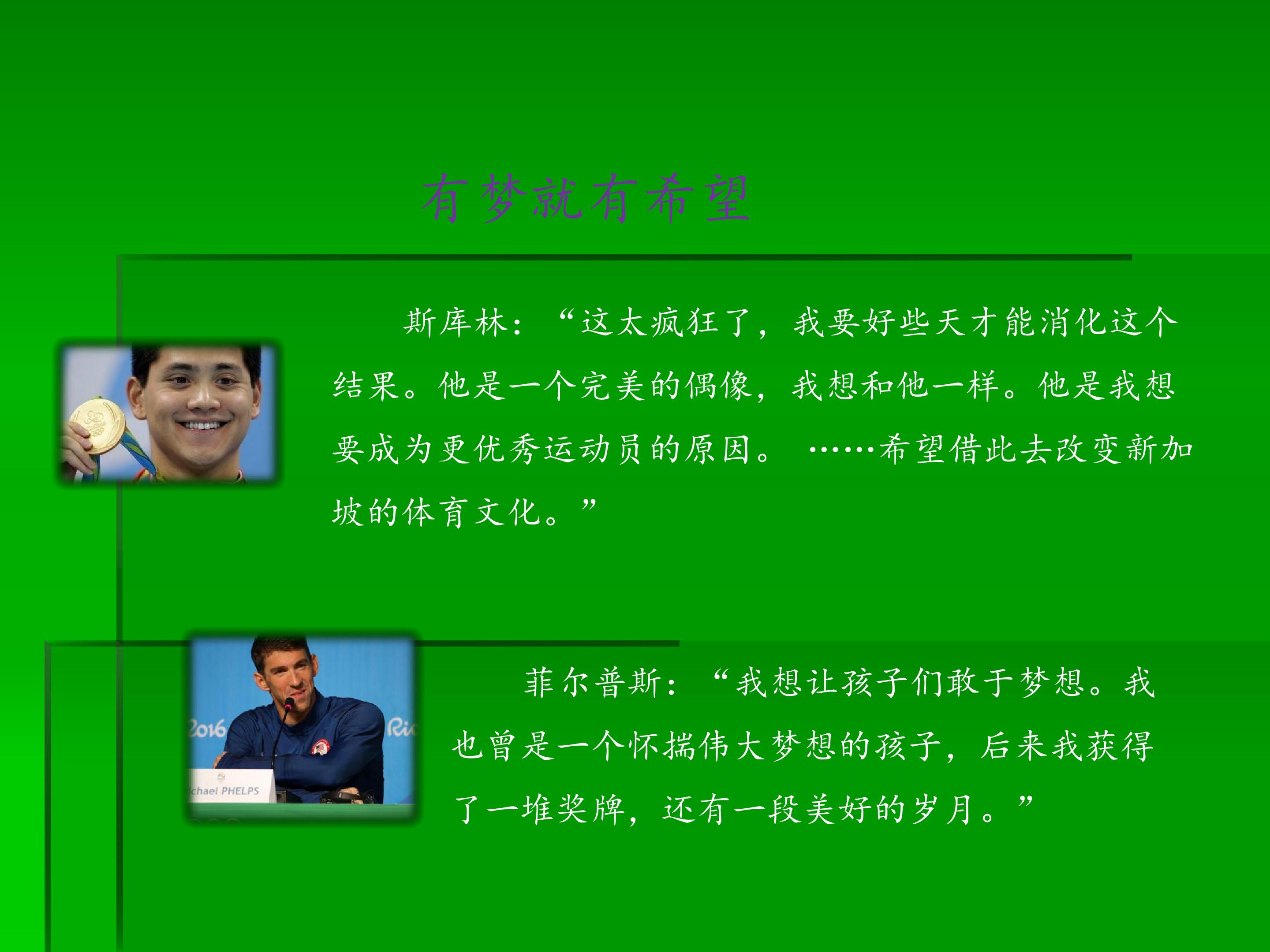 有梦就有希望

斯库林：“这太疯狂了，我要好些天才能消化这个结果。他是一个完美的偶像，我想和他一样。他是我想要成为更优秀运动员的原因。……希望借此去改变新加坡的体育文化。”

菲尔普斯：“我想让孩子们敢于梦想。我也曾是一个怀揣伟大梦想的孩子，后来我获得了一堆奖牌，还有一段美好的岁月。”